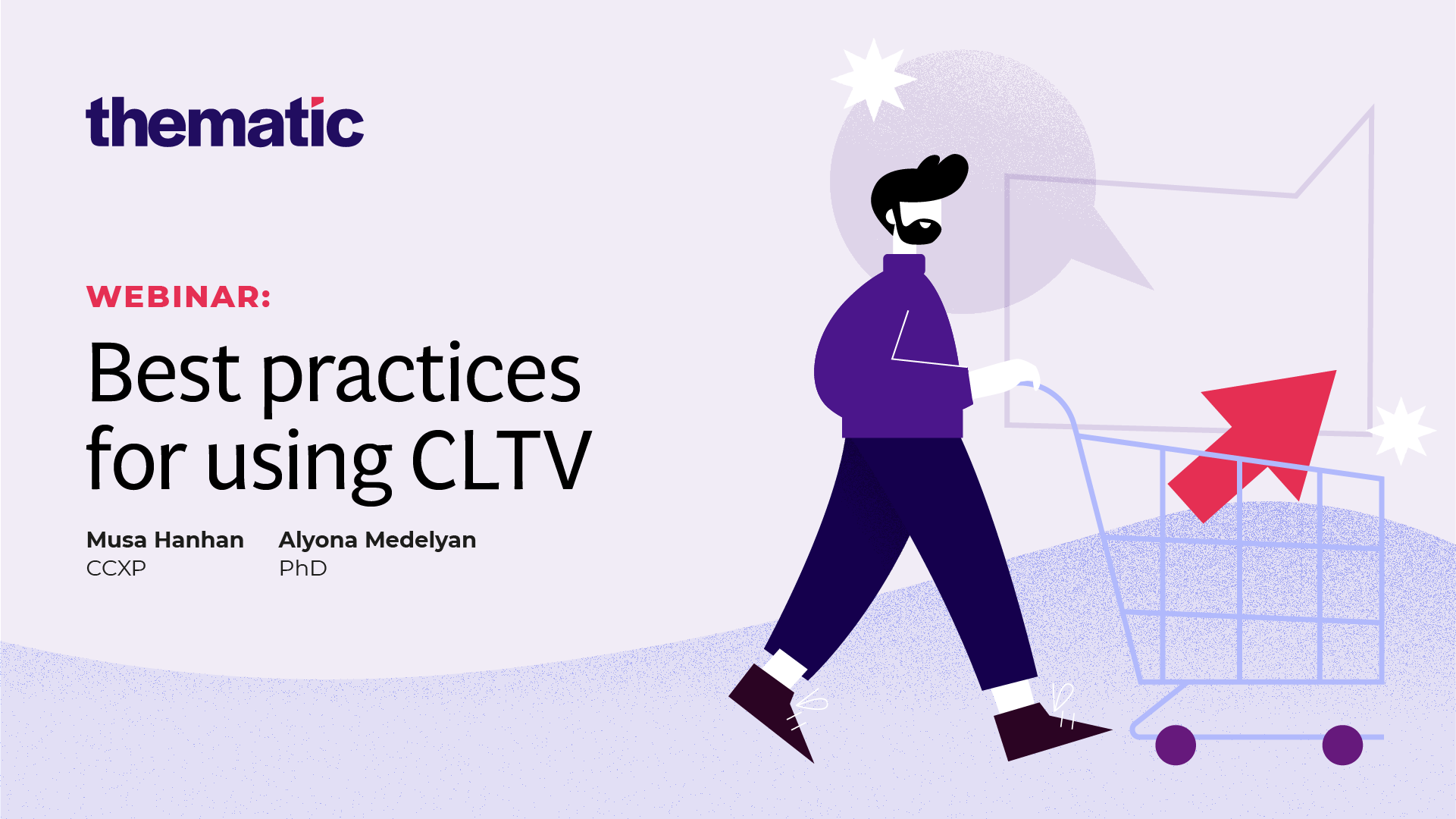 thematic

WEBINAR:

Best practices for using CLTV

Musa Hanhan
CCXP

Alyona Medelyan
PhD